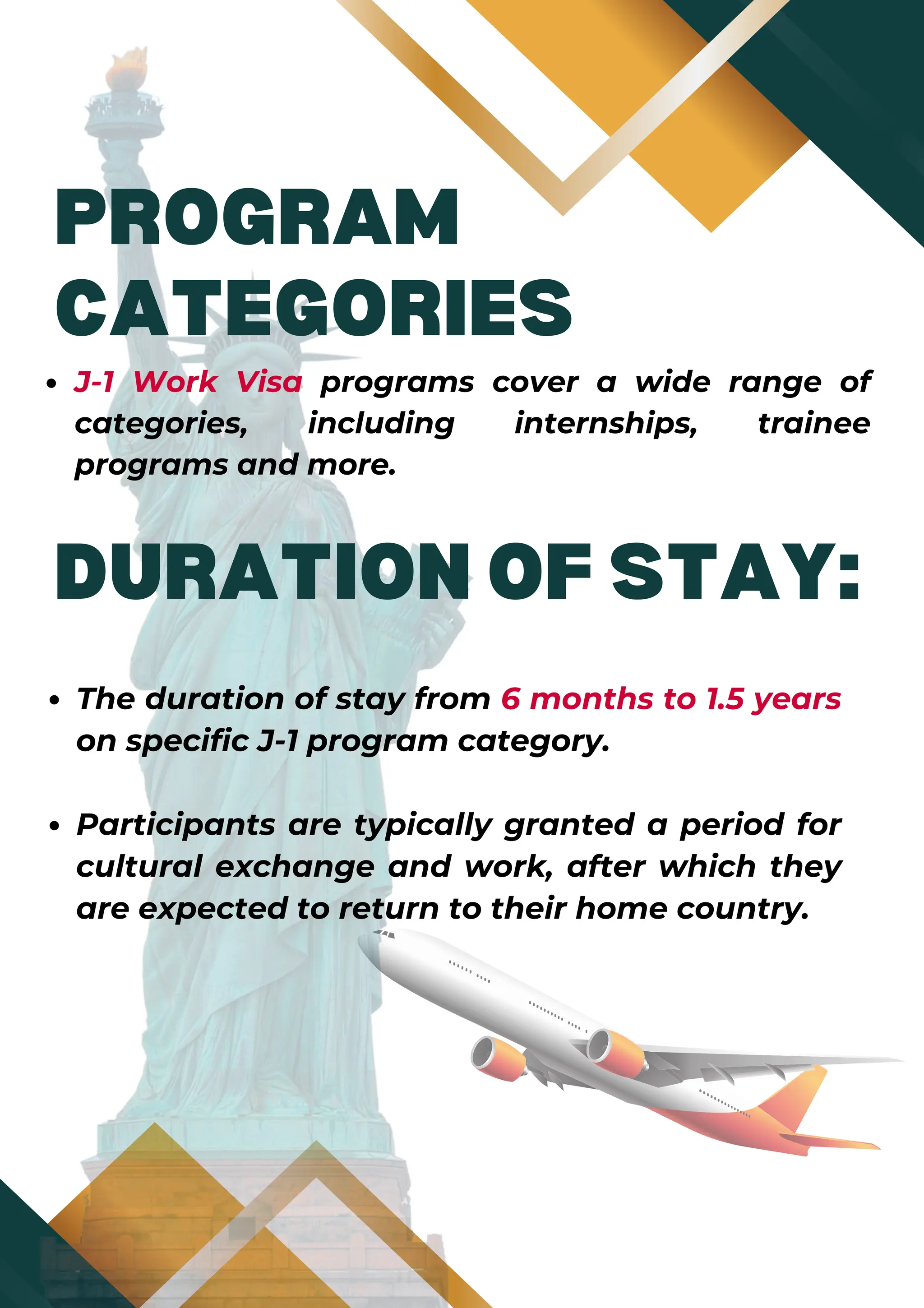 PROGRAM CATEGORIES

• J-1 Work Visa programs cover a wide range of categories, including internships, trainee programs and more.

DURATION OF STAY:

• The duration of stay from 6 months to 1.5 years on specific J-1 program category.

• Participants are typically granted a period for cultural exchange and work, after which they are expected to return to their home country.